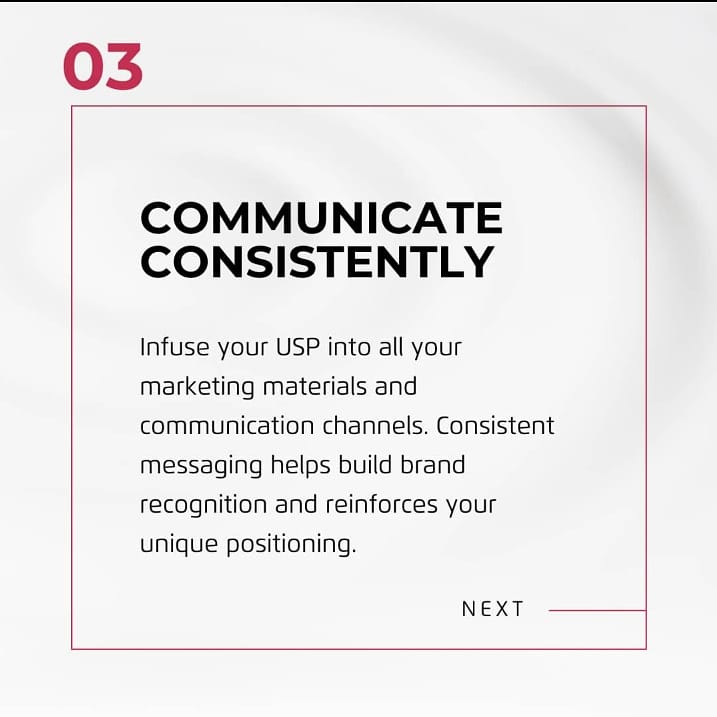 03

COMMUNICATE CONSISTENTLY

Infuse your USP into all your marketing materials and communication channels. Consistent messaging helps build brand recognition and reinforces your unique positioning.

NEXT